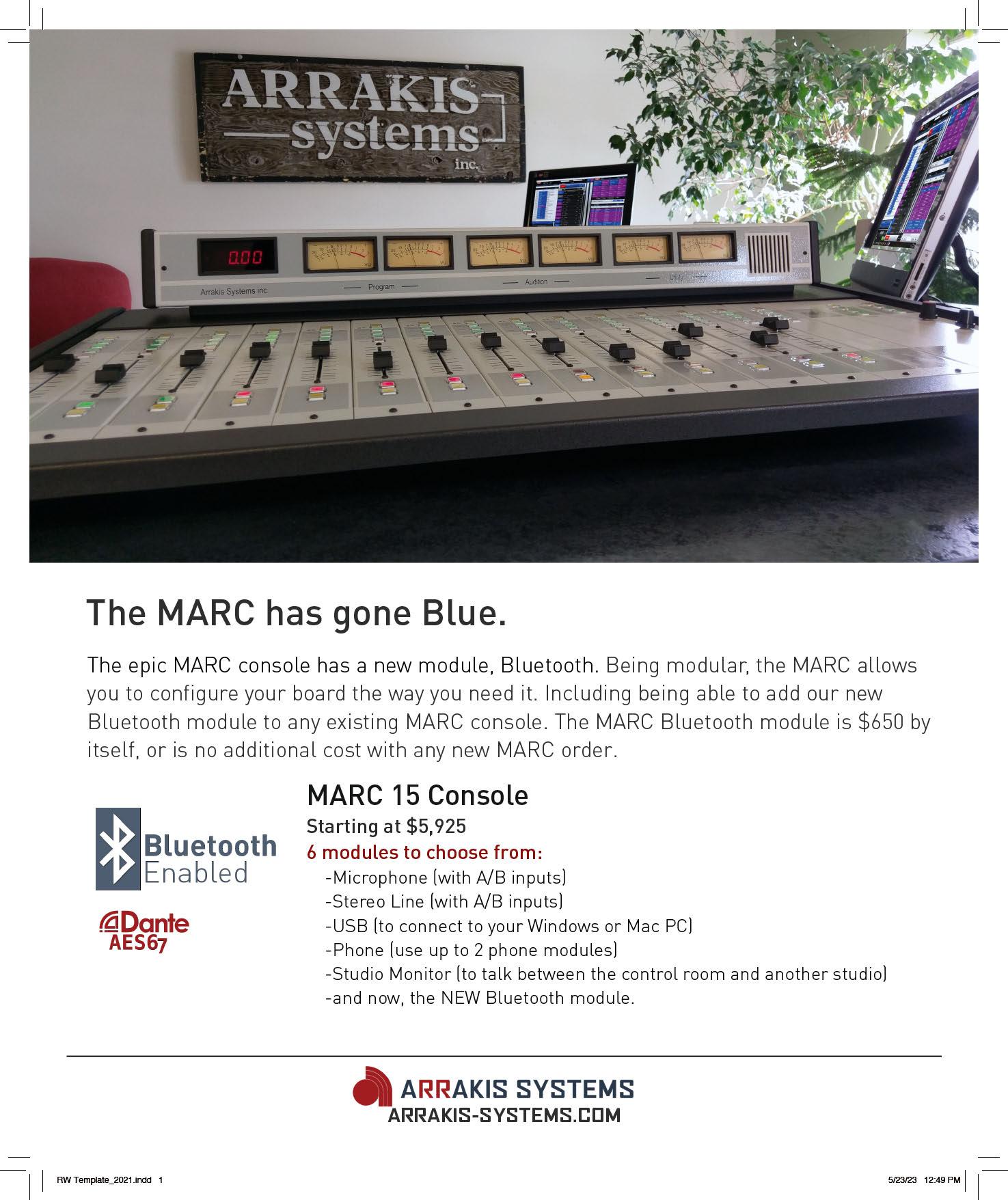 ARRAKIS
systems
inc.

0.00

Arrakis Systems inc.

Program

Audition

Utility

The MARC has gone Blue.

The epic MARC console has a new module, Bluetooth. Being modular, the MARC allows you to configure your board the way you need it. Including being able to add our new Bluetooth module to any existing MARC console. The MARC Bluetooth module is $650 by itself, or is no additional cost with any new MARC order.

Bluetooth Enabled

Dante AES67

MARC 15 Console
Starting at $5,925
6 modules to choose from:
-Microphone (with A/B inputs)
-Stereo Line (with A/B inputs)
-USB (to connect to your Windows or Mac PC)
-Phone (use up to 2 phone modules)
-Studio Monitor (to talk between the control room and another studio)
-and now, the NEW Bluetooth module.

ARRAKIS SYSTEMS
ARRAKIS-SYSTEMS.COM

RW Template_2021.indd 1

5/23/23 12:49 PM